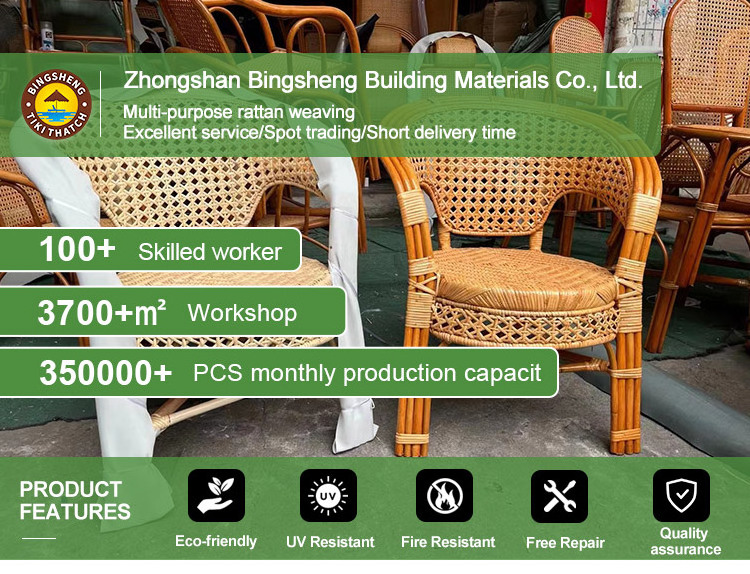 BINGSHENG
TIKI THATCH

Zhongshan Bingsheng Building Materials Co., Ltd.
Multi-purpose rattan weaving
Excellent service/Spot trading/Short delivery time

100+ Skilled worker

3700+m² Workshop

350000+ PCS monthly production capacit

PRODUCT FEATURES

UV

Eco-friendly

UV Resistant

Fire Resistant

Free Repair

Quality assurance